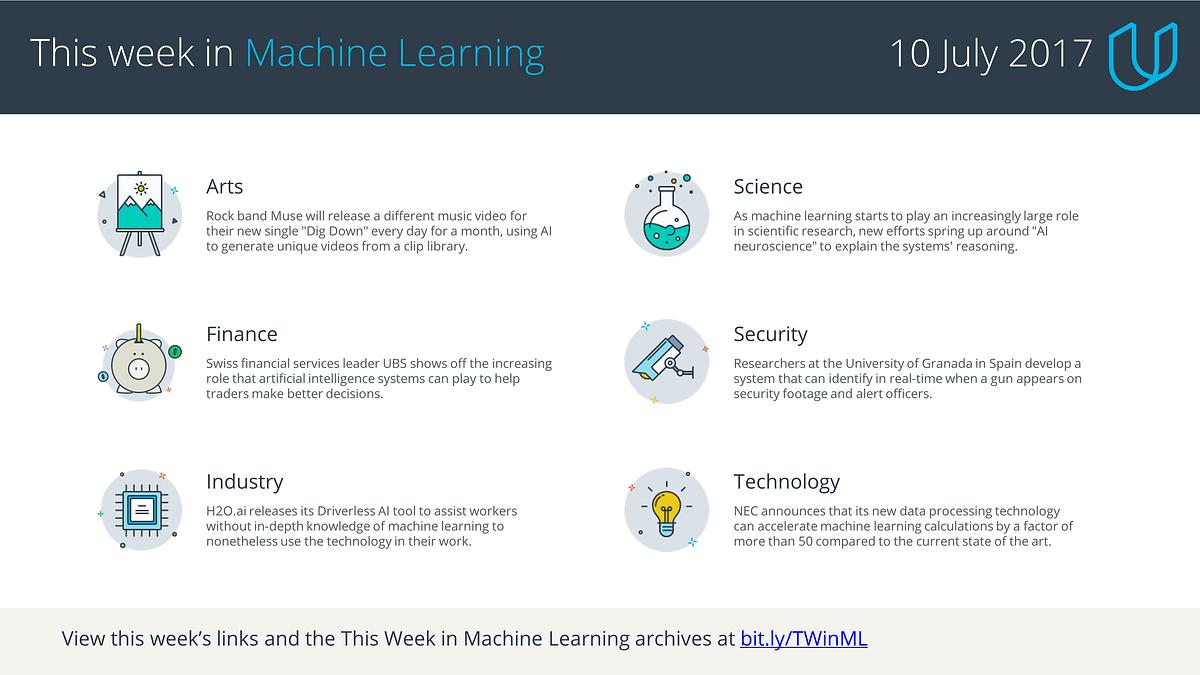 This week in Machine Learning

10 July 2017

Arts

Rock band Muse will release a different music video for their new single "Dig Down" every day for a month, using AI to generate unique videos from a clip library.

Finance

Swiss financial services leader UBS shows off the increasing role that artificial intelligence systems can play to help traders make better decisions.

Industry

H2O.ai releases its Driverless AI tool to assist workers without in-depth knowledge of machine learning to nonetheless use the technology in their work.

Science

As machine learning starts to play an increasingly large role in scientific research, new efforts spring up around "AI neuroscience" to explain the systems' reasoning.

Security

Researchers at the University of Granada in Spain develop a system that can identify in real-time when a gun appears on security footage and alert officers.

Technology

NEC announces that its new data processing technology can accelerate machine learning calculations by a factor of more than 50 compared to the current state of the art.

View this week's links and the This Week in Machine Learning archives at bit.ly/TWinML